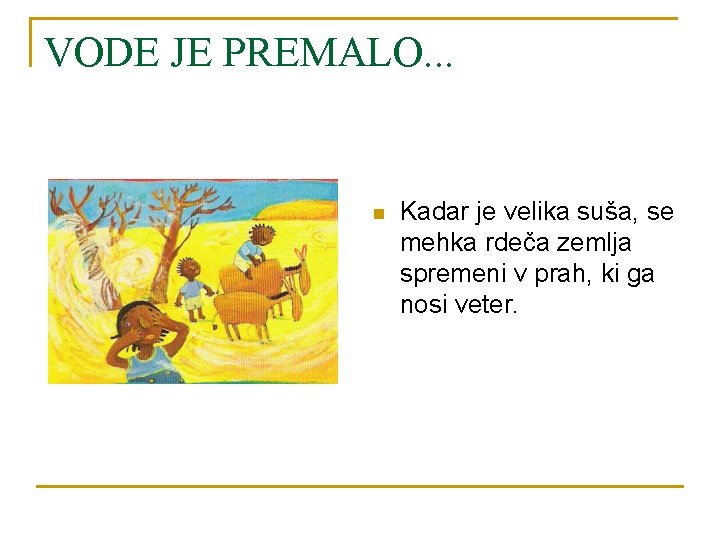 VODE JE PREMALO...

Kadar je velika suša, se mehka rdeča zemlja spremeni v prah, ki ga nosi veter.